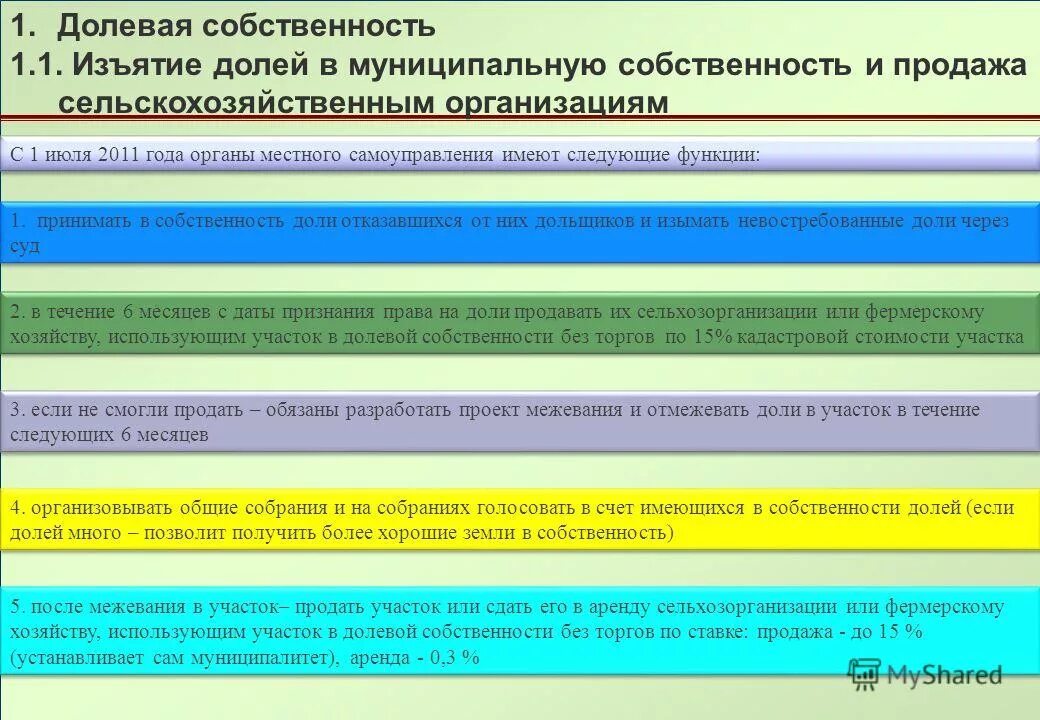 1. Долевая собственность

1.1. Изъятие долей в муниципальную собственность и продажа сельскохозяйственным организациям

С 1 июля 2011 года органы местного самоуправления имеют следующие функции:

1. принимать в собственность доли отказавшихся от них дольщиков и изымать невостребованные доли через суд

2. в течение 6 месяцев с даты признания права на доли продавать их сельхозорганизации или фермерскому хозяйству, использующим участок в долевой собственности без торгов по 15% кадастровой стоимости участка

3. если не смогли продать – обязаны разработать проект межевания и отмежевать доли в участок в течение следующих 6 месяцев

4. организовывать общие собрания и на собраниях голосовать в счет имеющихся в собственности долей (если долей много – позволит получить более хорошие земли в собственность)

5. после межевания в участок– продать участок или сдать его в аренду сельхозорганизации или фермерскому хозяйству, использующим участок в долевой собственности без торгов по ставке: продажа - до 15 % (устанавливает сам муниципалитет), аренда - 0,3 %

MyShared